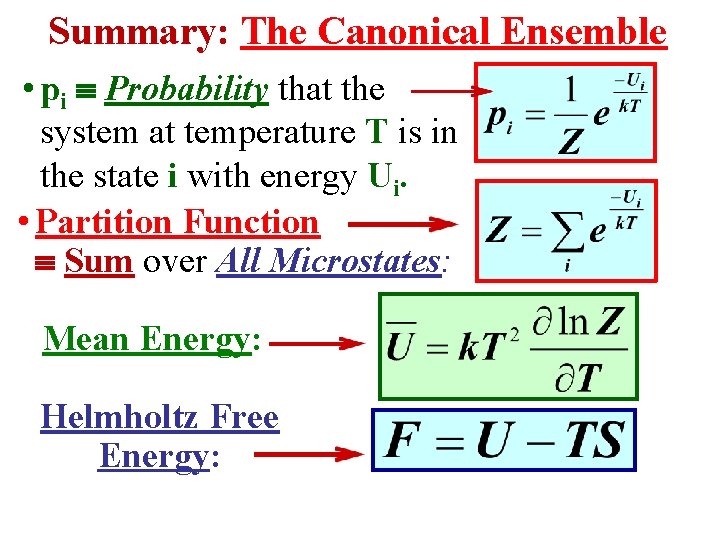 Summary: The Canonical Ensemble

• $p_i$ ≡ Probability that the system at temperature T is in the state i with energy $U_i$.

$p_i = \frac{1}{Z} e^{\frac{-U_i}{kT}}$

• Partition Function ≡ Sum over All Microstates:

$Z = \sum_i e^{\frac{-U_i}{kT}}$

Mean Energy:

$\overline{U} = kT^2 \frac{\partial \ln Z}{\partial T}$

Helmholtz Free Energy:

$F = U - TS$